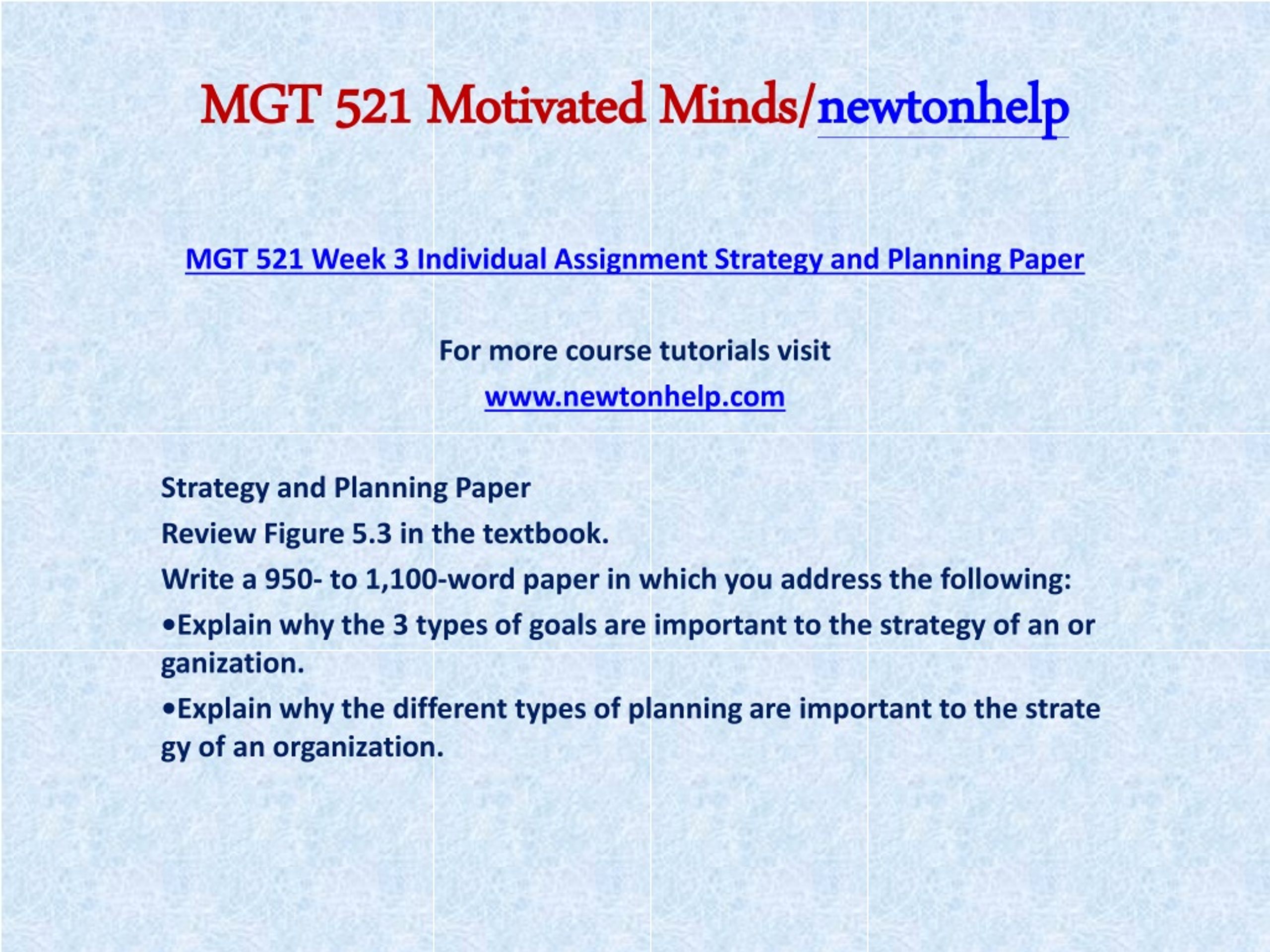 MGT 521 Motivated Minds/newtonhelp

MGT 521 Week 3 Individual Assignment Strategy and Planning Paper

For more course tutorials visit
www.newtonhelp.com

Strategy and Planning Paper
Review Figure 5.3 in the textbook.
Write a 950- to 1,100-word paper in which you address the following:
•Explain why the 3 types of goals are important to the strategy of an or ganization.
•Explain why the different types of planning are important to the strate gy of an organization.